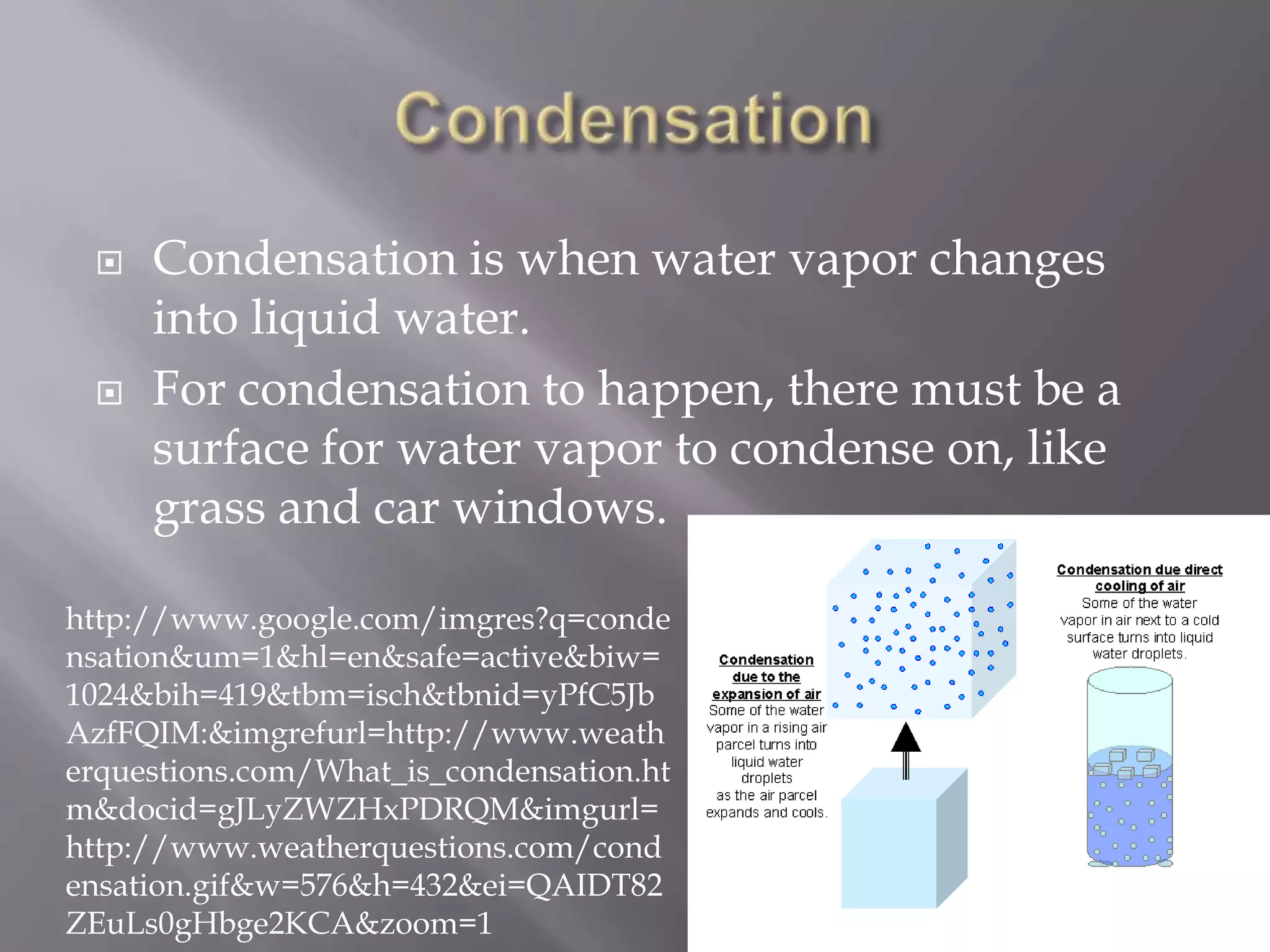 Condensation

Condensation is when water vapor changes into liquid water.

For condensation to happen, there must be a surface for water vapor to condense on, like grass and car windows.

http://www.google.com/imgres?q=condensation&um=1&hl=en&safe=active&biw=1024&bih=419&tbm=isch&tbnid=yPfC5JbAzfFQIM:&imgrefurl=http://www.weatherquestions.com/What_is_condensation.htm&docid=gJLyZWZHxPDRQM&imgurl=http://www.weatherquestions.com/condensation.gif&w=576&h=432&ei=QAIDT82ZEuLs0gHbge2KCA&zoom=1

Condensation due to the expansion of air
Some of the water vapor in a rising air parcel turns into liquid water droplets as the air parcel expands and cools.

Condensation due direct cooling of air
Some of the water vapor in air next to a cold surface turns into liquid water droplets.